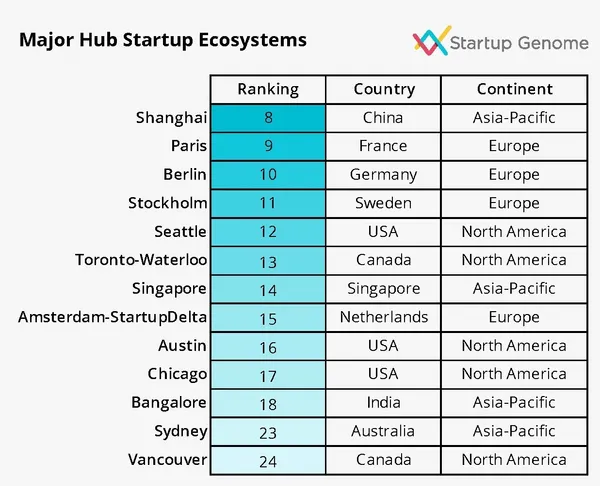 Major Hub Startup Ecosystems

Startup Genome

| | Ranking | Country | Continent |
|---|---|---|---|
| Shanghai | 8 | China | Asia-Pacific |
| Paris | 9 | France | Europe |
| Berlin | 10 | Germany | Europe |
| Stockholm | 11 | Sweden | Europe |
| Seattle | 12 | USA | North America |
| Toronto-Waterloo | 13 | Canada | North America |
| Singapore | 14 | Singapore | Asia-Pacific |
| Amsterdam-StartupDelta | 15 | Netherlands | Europe |
| Austin | 16 | USA | North America |
| Chicago | 17 | USA | North America |
| Bangalore | 18 | India | Asia-Pacific |
| Sydney | 23 | Australia | Asia-Pacific |
| Vancouver | 24 | Canada | North America |